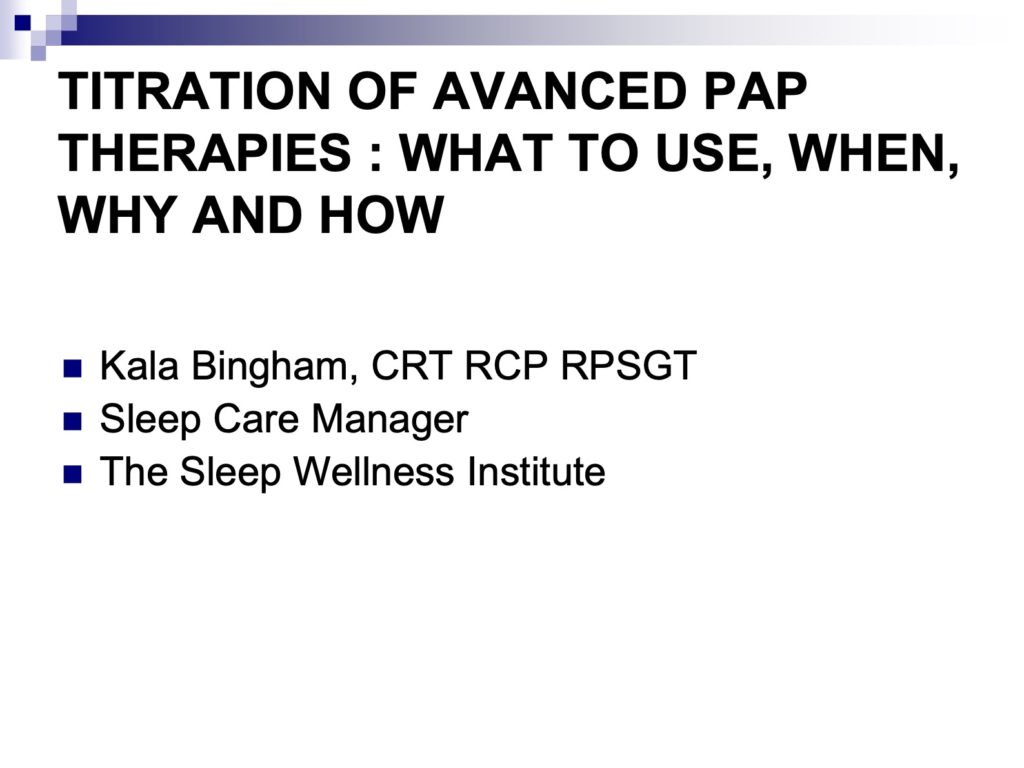 TITRATION OF AVANCED PAP THERAPIES : WHAT TO USE, WHEN, WHY AND HOW

Kala Bingham, CRT RCP RPSGT
Sleep Care Manager
The Sleep Wellness Institute